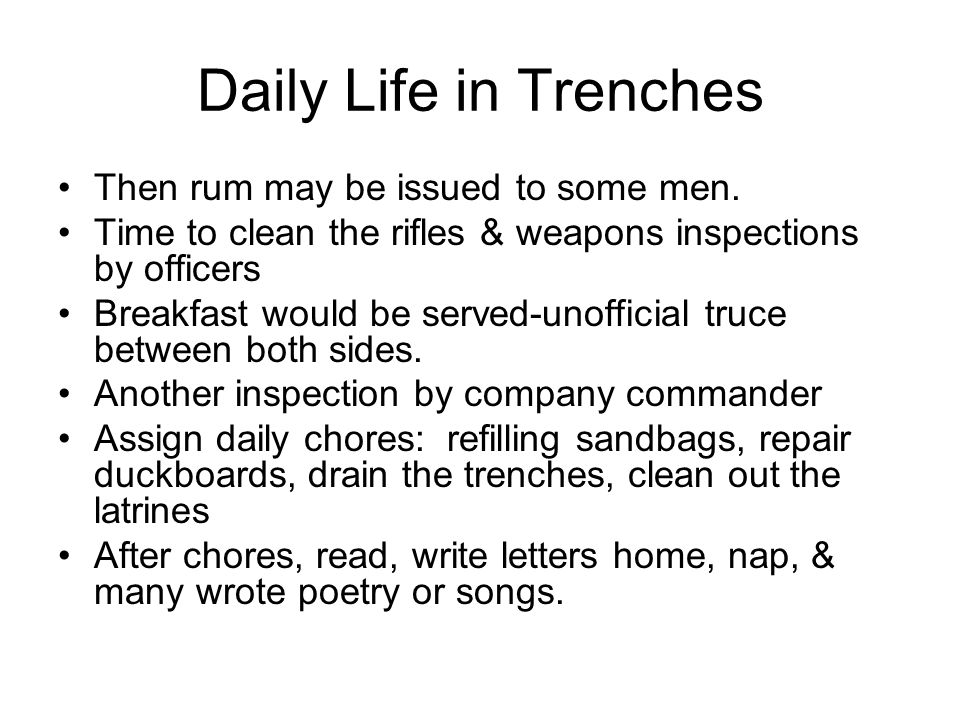 Daily Life in Trenches

• Then rum may be issued to some men.
• Time to clean the rifles & weapons inspections by officers
• Breakfast would be served-unofficial truce between both sides.
• Another inspection by company commander
• Assign daily chores: refilling sandbags, repair duckboards, drain the trenches, clean out the latrines
• After chores, read, write letters home, nap, & many wrote poetry or songs.